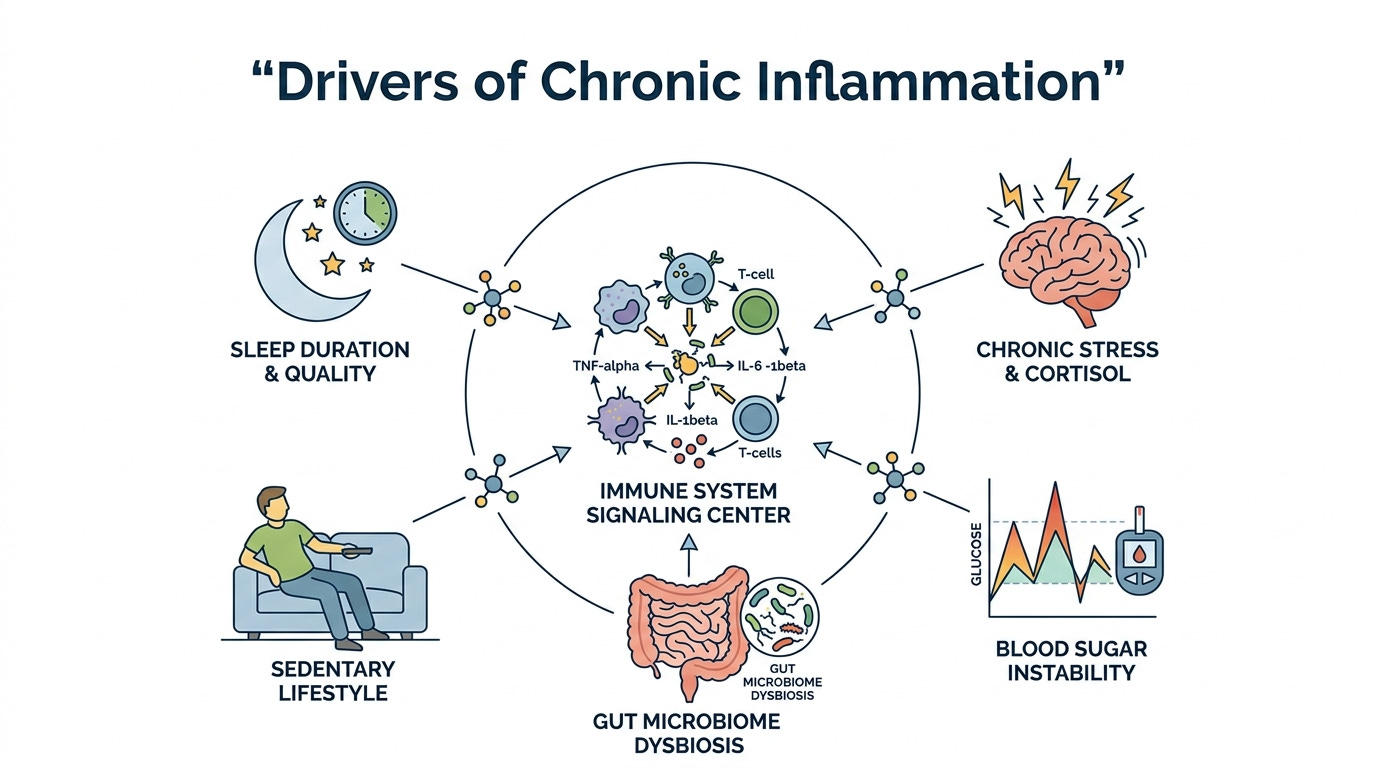 “Drivers of Chronic Inflammation”

SLEEP DURATION & QUALITY

T-cell

TNF-alpha

IL-6 -1beta

IL-1beta

T-cells

IMMUNE SYSTEM SIGNALING CENTER

CHRONIC STRESS & CORTISOL

SEDENTARY LIFESTYLE

GUT MICROBIOME DYSBIOSIS

GUT MICROBIOME DYSBIOSIS

GLUCOSE

BLOOD SUGAR INSTABILITY